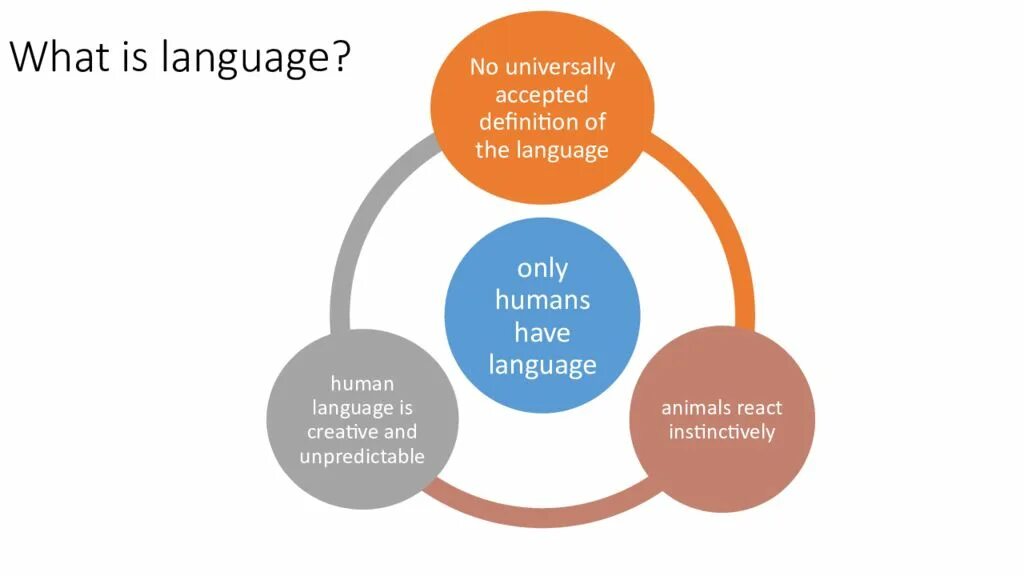 What is language?

No universally accepted definition of the language

only humans have language

animals react instinctively

human language is creative and unpredictable